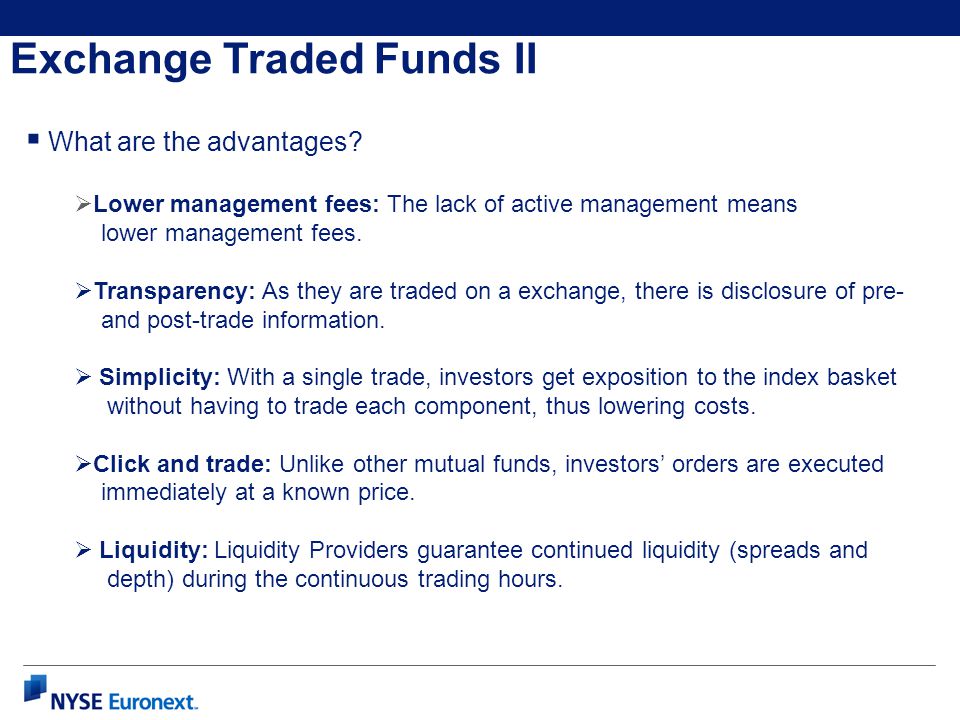 Exchange Traded Funds II

▪ What are the advantages?

➢Lower management fees: The lack of active management means lower management fees.

➢Transparency: As they are traded on a exchange, there is disclosure of pre- and post-trade information.

➢ Simplicity: With a single trade, investors get exposition to the index basket without having to trade each component, thus lowering costs.

➢Click and trade: Unlike other mutual funds, investors' orders are executed immediately at a known price.

➢ Liquidity: Liquidity Providers guarantee continued liquidity (spreads and depth) during the continuous trading hours.

NYSE Euronext.